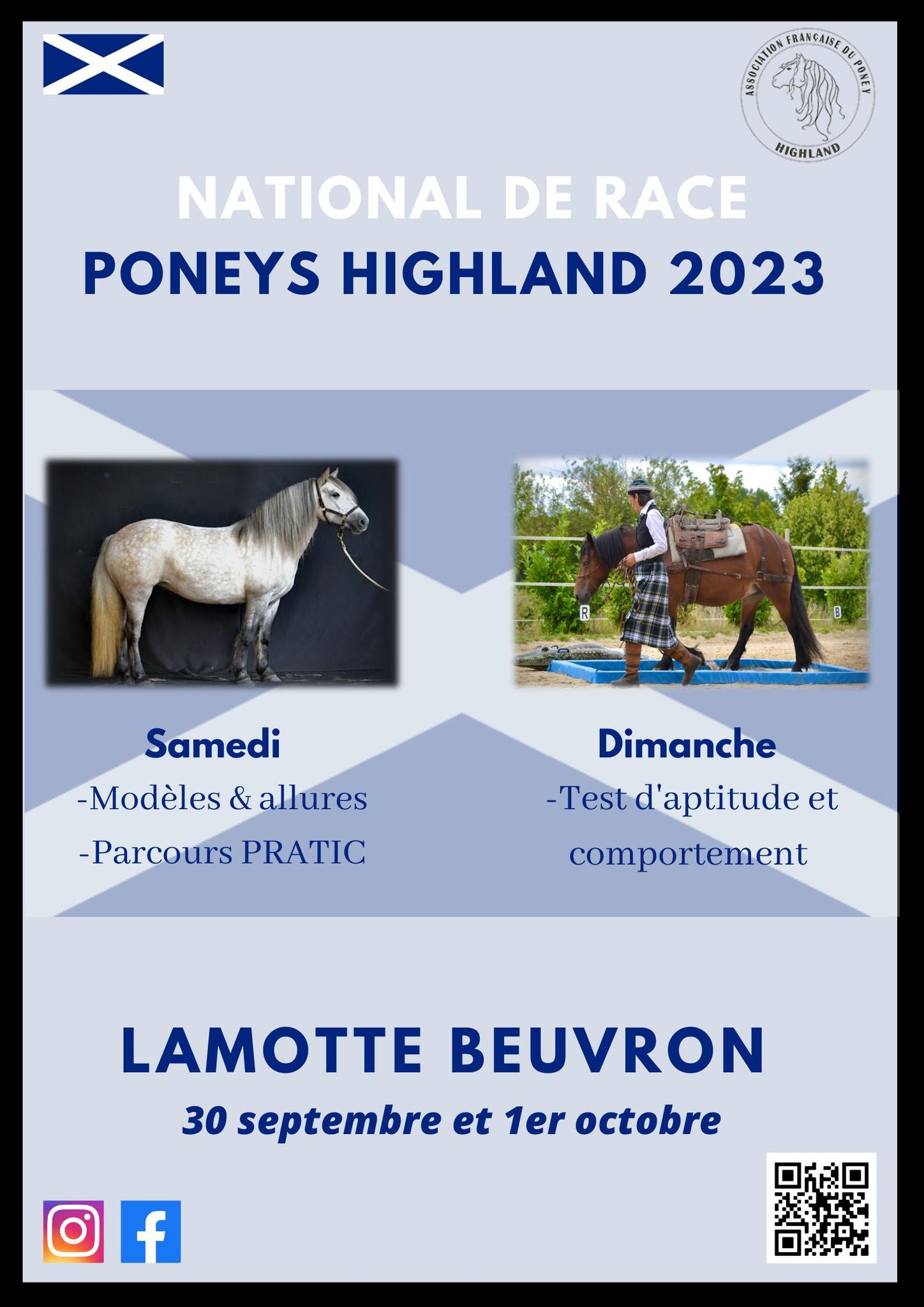 ASSOCIATION FRANÇAISE DU PONEY HIGHLAND

NATIONAL DE RACE
PONEYS HIGHLAND 2023

R B

Samedi
-Modèles & allures
-Parcours PRATIC

Dimanche
-Test d'aptitude et comportement

LAMOTTE BEUVRON
30 septembre et 1er octobre